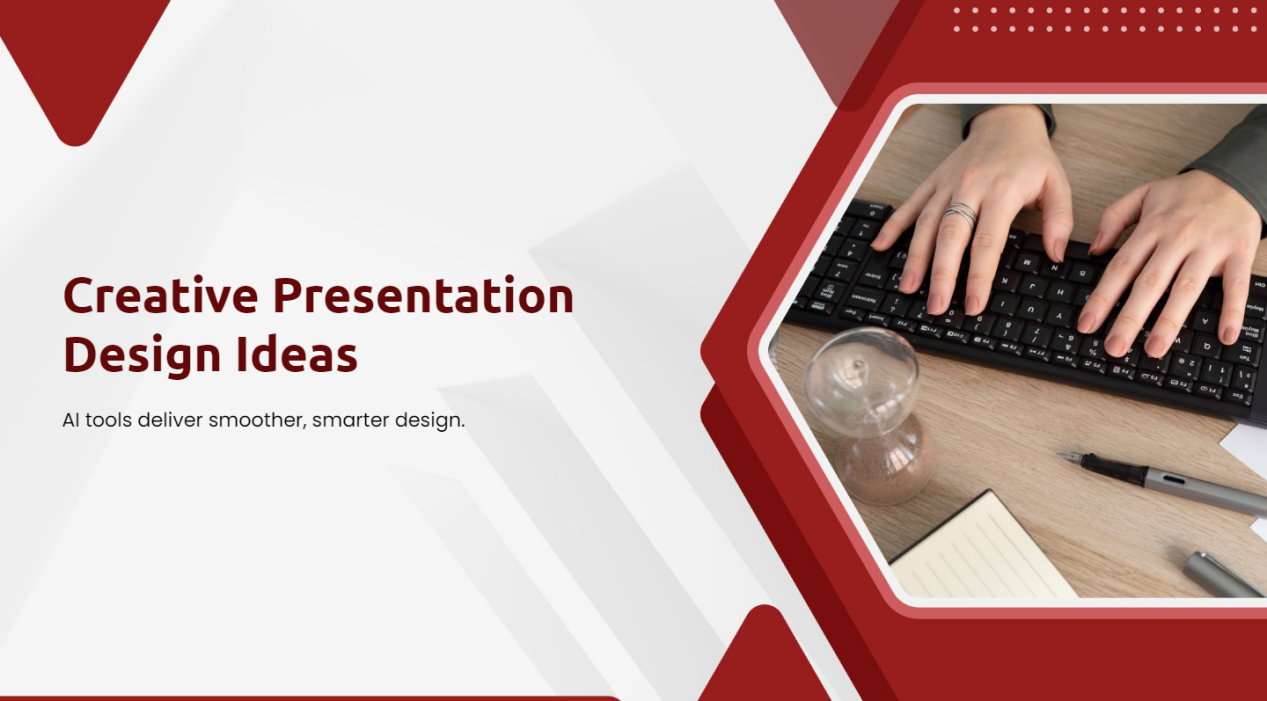 Creative Presentation Design Ideas

AI tools deliver smoother, smarter design.